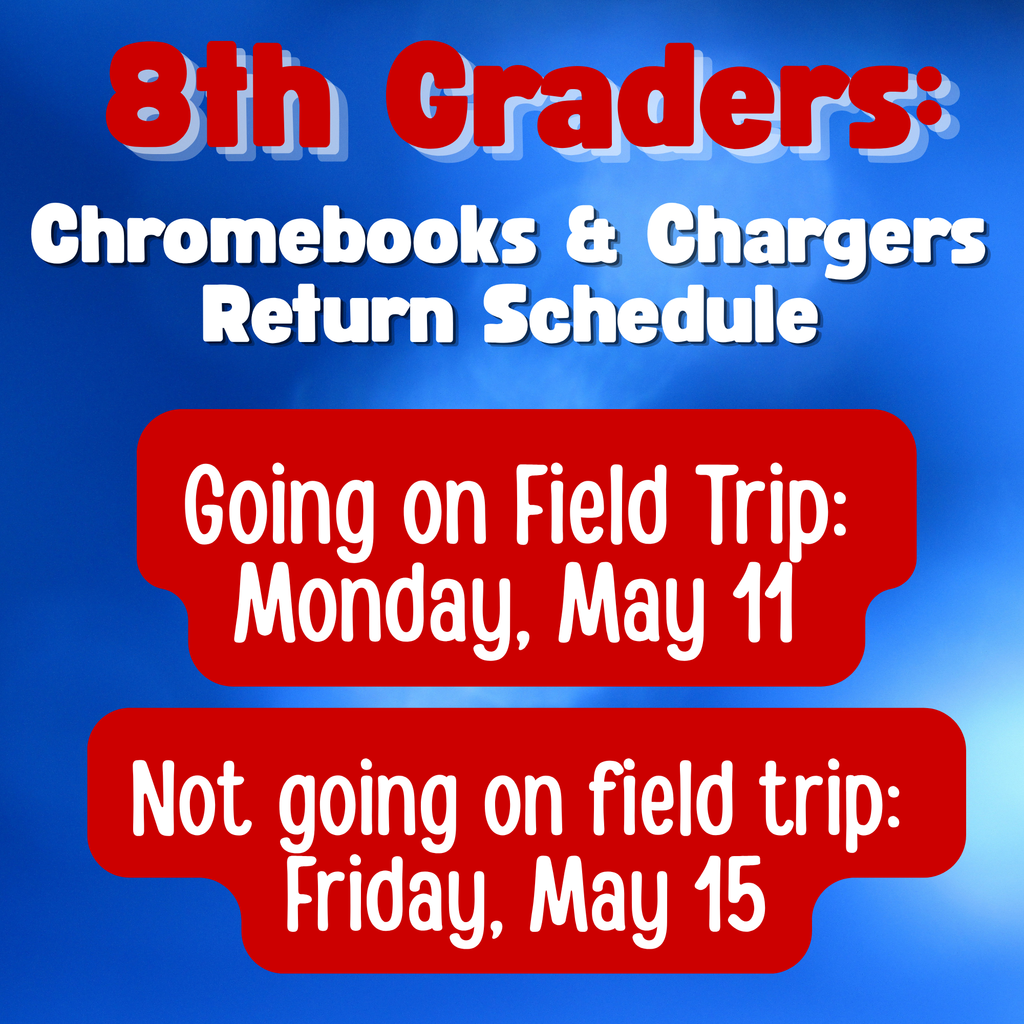 8th Graders:

Chromebooks & Chargers
Return Schedule

Going on Field Trip:
Monday, May 11

Not going on field trip:
Friday, May 15